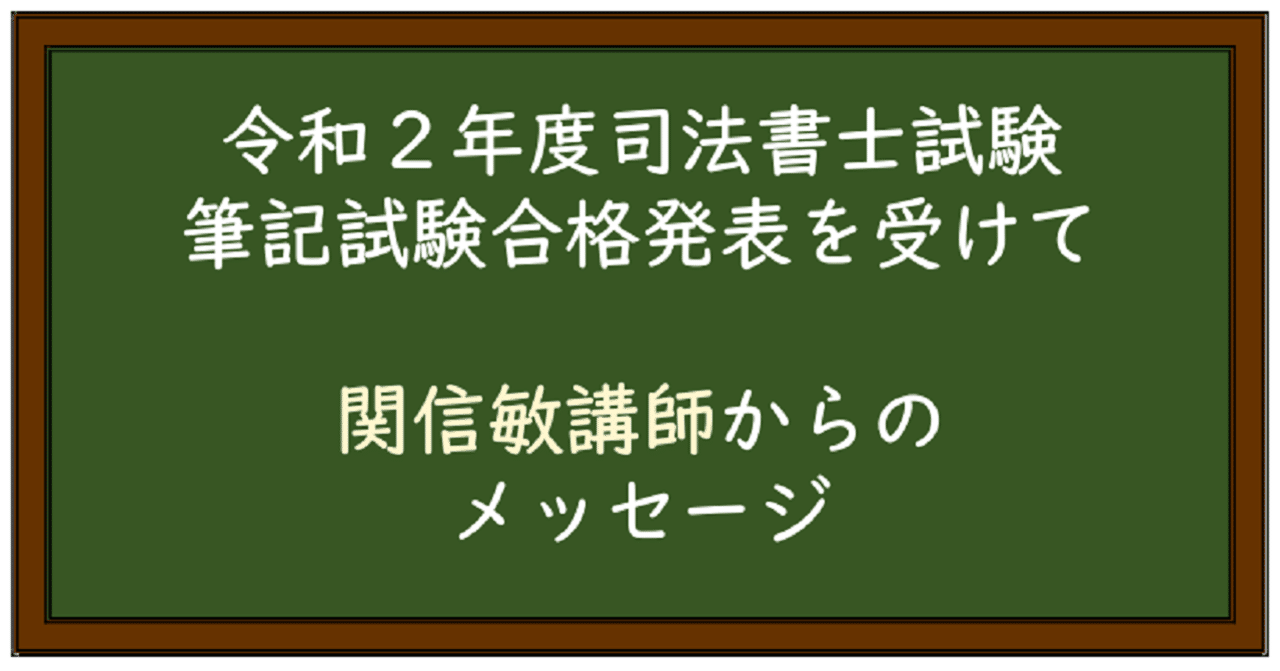 令和２年度司法書士試験
筆記試験合格発表を受けて

関信敏講師からの
メッセージ